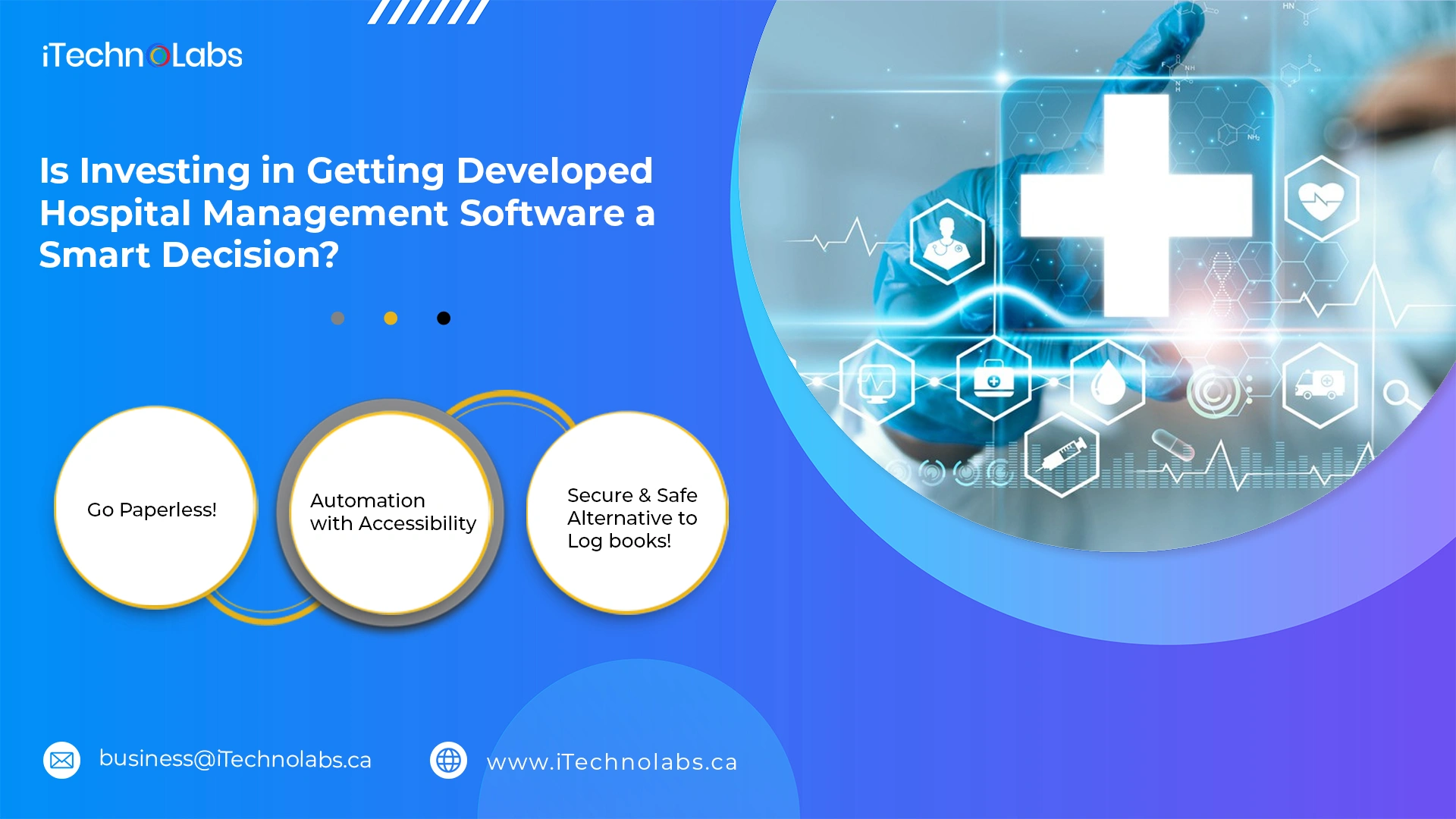 iTechnoLabs

Is Investing in Getting Developed Hospital Management Software a Smart Decision?

Go Paperless!

Automation with Accessibility

Secure & Safe Alternative to Log books!

business@iTechnolabs.ca

www.iTechnolabs.ca